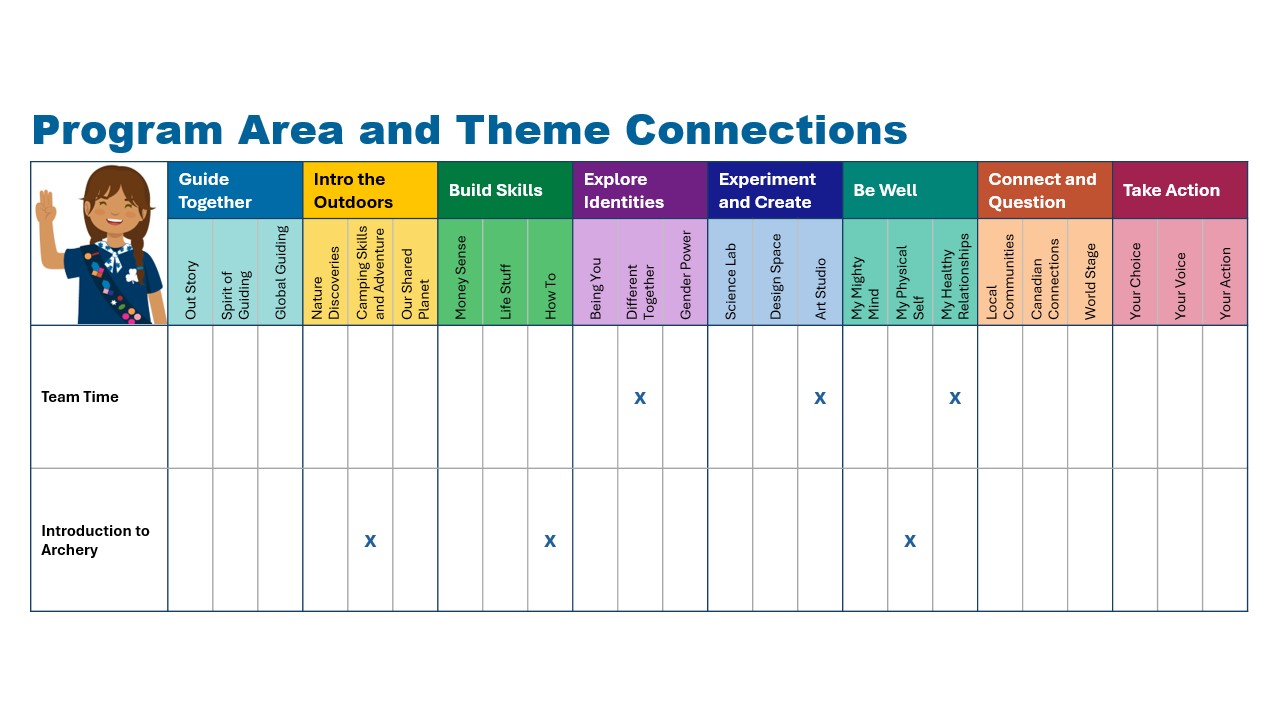 Program Area and Theme Connections

| | Guide Together | | | Intro the Outdoors | | | Build Skills | | | Explore Identities | | | Experiment and Create | | | Be Well | | | Connect and Question | | | Take Action | | |
|---|---|---|---|---|---|---|---|---|---|---|---|---|---|---|---|---|---|---|---|---|---|---|---|---|
| | Out Story | Spirit of Guiding | Global Guiding | Nature Discoveries | Camping Skills and Adventure | Our Shared Planet | Money Sense | Life Stuff | How To | Being You | Different Together | Gender Power | Science Lab | Design Space | Art Studio | My Mighty Mind | My Physical Self | My Healthy Relationships | Local Communities | Canadian Connections | World Stage | Your Choice | Your Voice | Your Action |
| Team Time | | | | | | | | | | | x | | | | x | | | x | | | | | | |
| Introduction to Archery | | | | | x | | | | x | | | | | | | | x | | | | | | | |